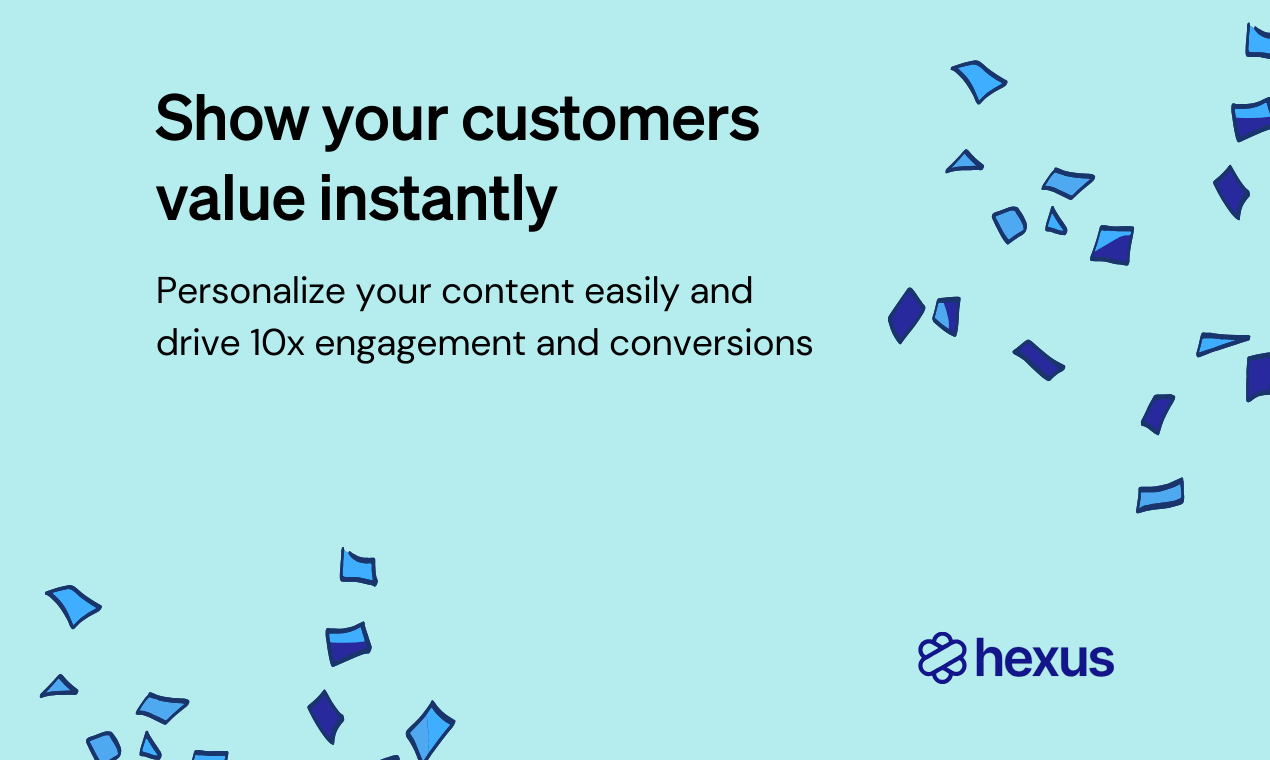 Show your customers value instantly

Personalize your content easily and drive 10x engagement and conversions

hexus